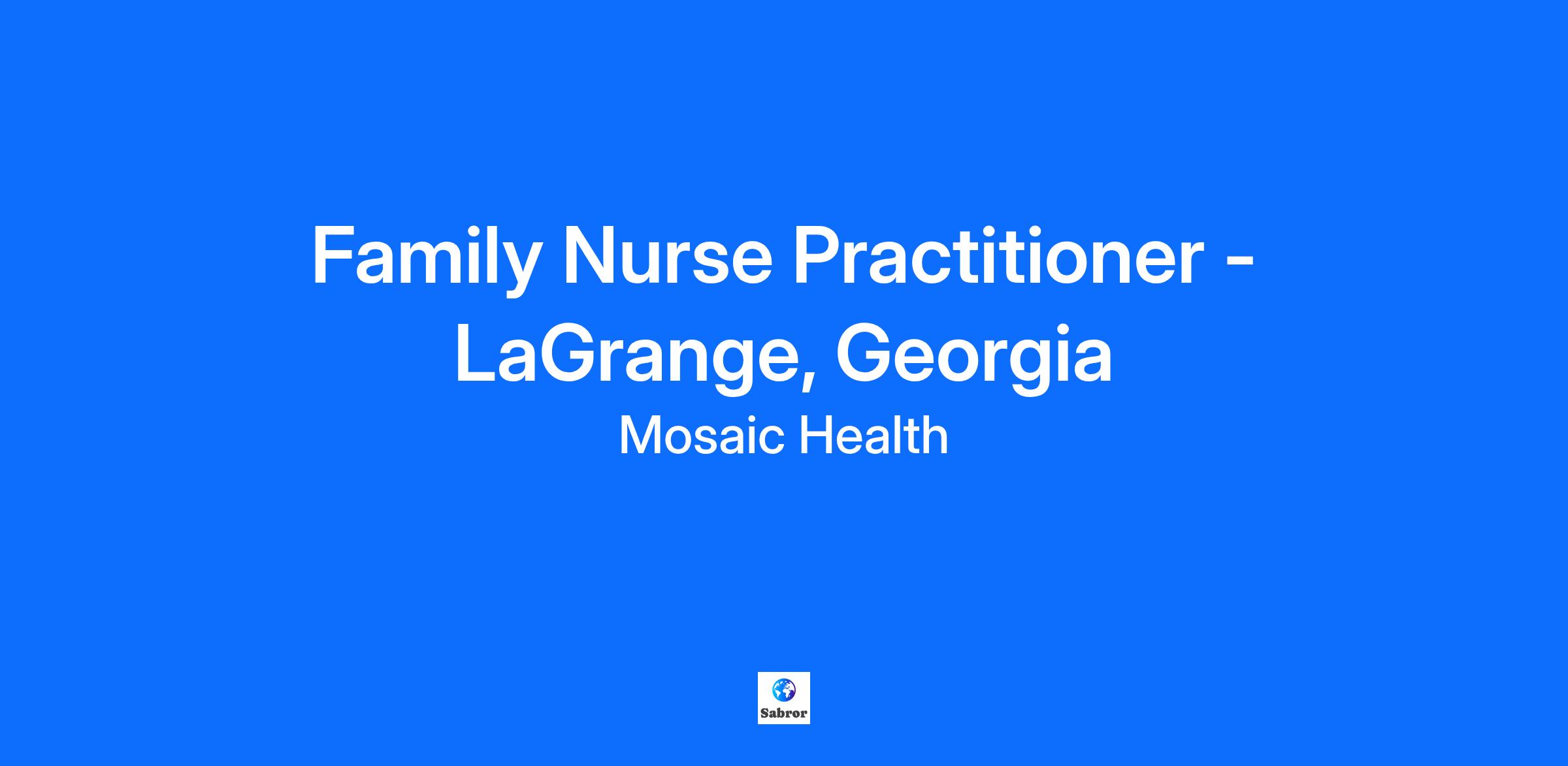 Family Nurse Practitioner - LaGrange, Georgia

Mosaic Health

Sabror